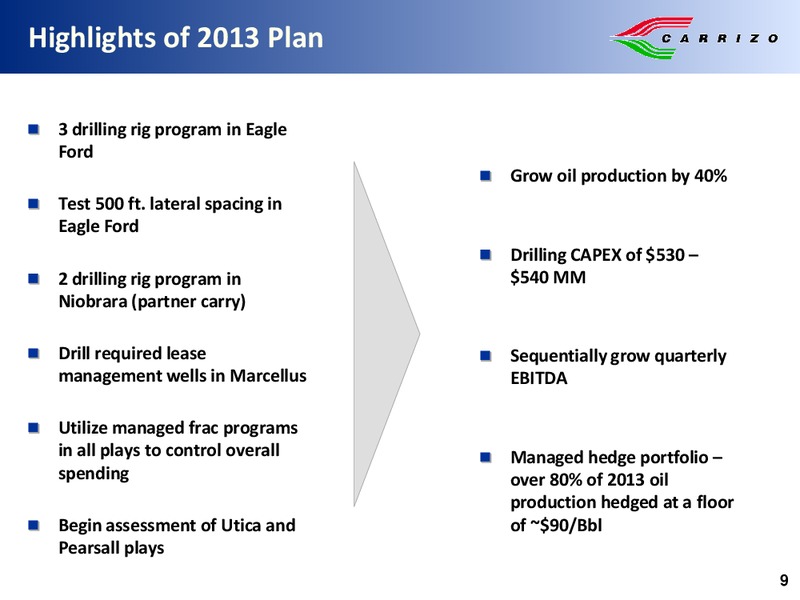 Highlights of 2013 Plan

CARRIZO

3 drilling rig program in Eagle Ford

Test 500 ft. lateral spacing in Eagle Ford

2 drilling rig program in Niobrara (partner carry)

Drill required lease management wells in Marcellus

Utilize managed frac programs in all plays to control overall spending

Begin assessment of Utica and Pearsall plays

Grow oil production by 40%

Drilling CAPEX of \$530 – \$540 MM

Sequentially grow quarterly EBITDA

Managed hedge portfolio – over 80% of 2013 oil production hedged at a floor of ~\$90/Bbl

9